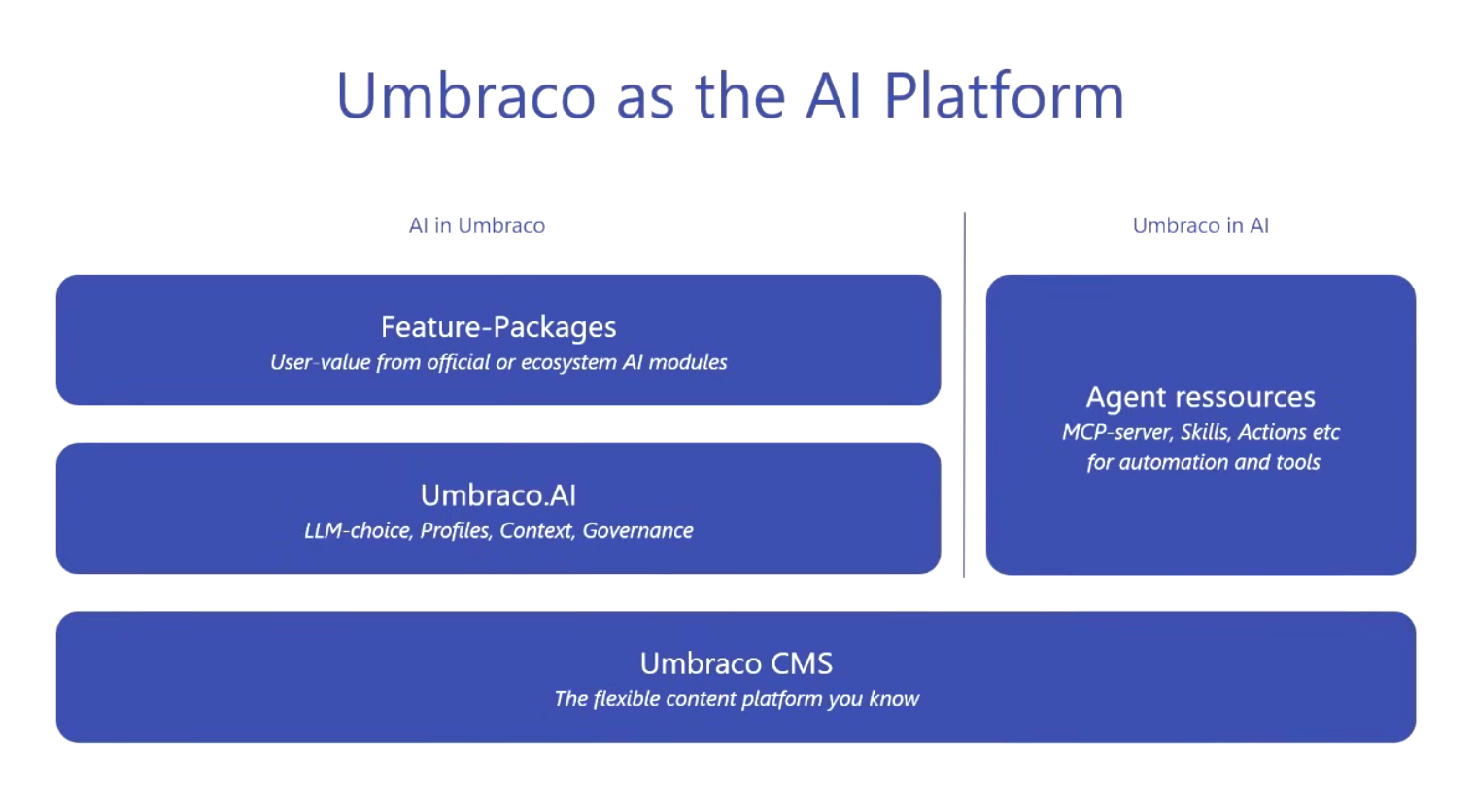 Umbraco as the AI Platform

AI in Umbraco

Feature-Packages
User-value from official or ecosystem AI modules

Umbraco.AI
LLM-choice, Profiles, Context, Governance

Umbraco in AI

Agent ressources
MCP-server, Skills, Actions etc for automation and tools

Umbraco CMS
The flexible content platform you know